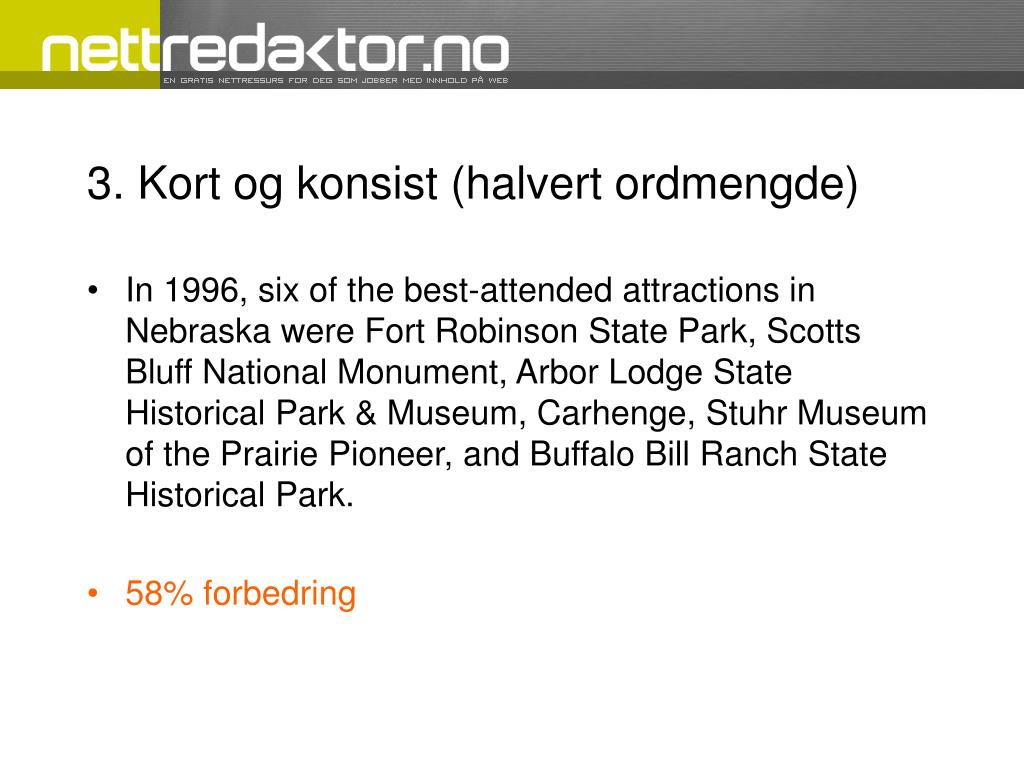 nettredaktor.no
EN GRATIS NETTRESSURS FOR DEG SOM JOBBER MED INNHOLD PÅ WEB

3. Kort og konsist (halvert ordmengde)

• In 1996, six of the best-attended attractions in Nebraska were Fort Robinson State Park, Scotts Bluff National Monument, Arbor Lodge State Historical Park & Museum, Carhenge, Stuhr Museum of the Prairie Pioneer, and Buffalo Bill Ranch State Historical Park.

• 58% forbedring